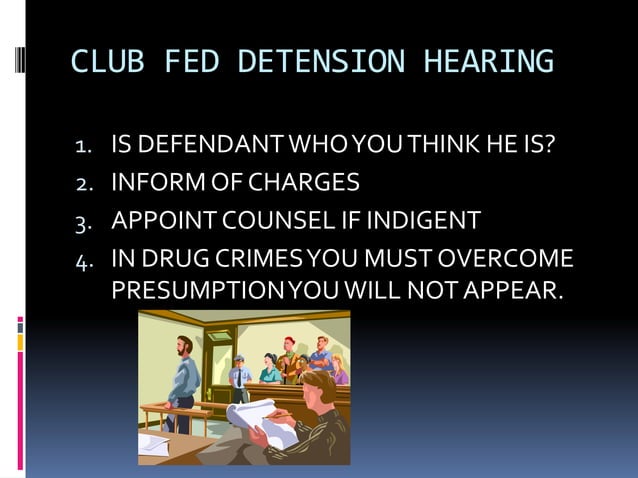 CLUB FED DETENSION HEARING

1. IS DEFENDANT WHO YOU THINK HE IS?
2. INFORM OF CHARGES
3. APPOINT COUNSEL IF INDIGENT
4. IN DRUG CRIMES YOU MUST OVERCOME PRESUMPTION YOU WILL NOT APPEAR.